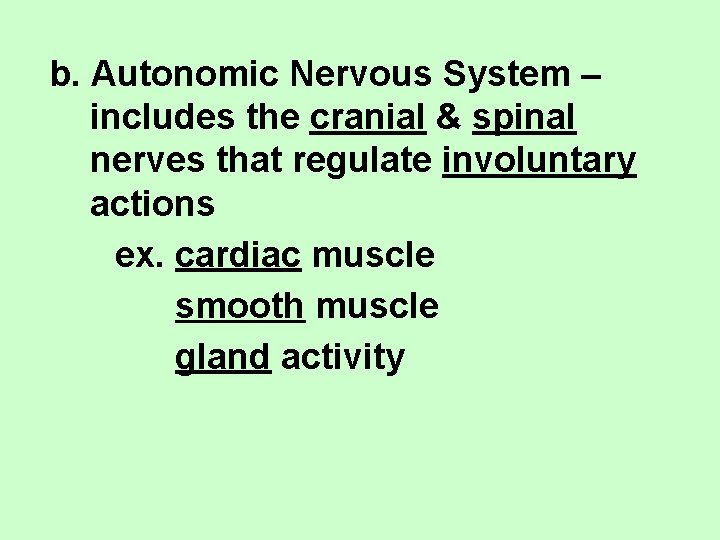 b. Autonomic Nervous System – includes the cranial & spinal nerves that regulate involuntary actions

ex. cardiac muscle

smooth muscle

gland activity